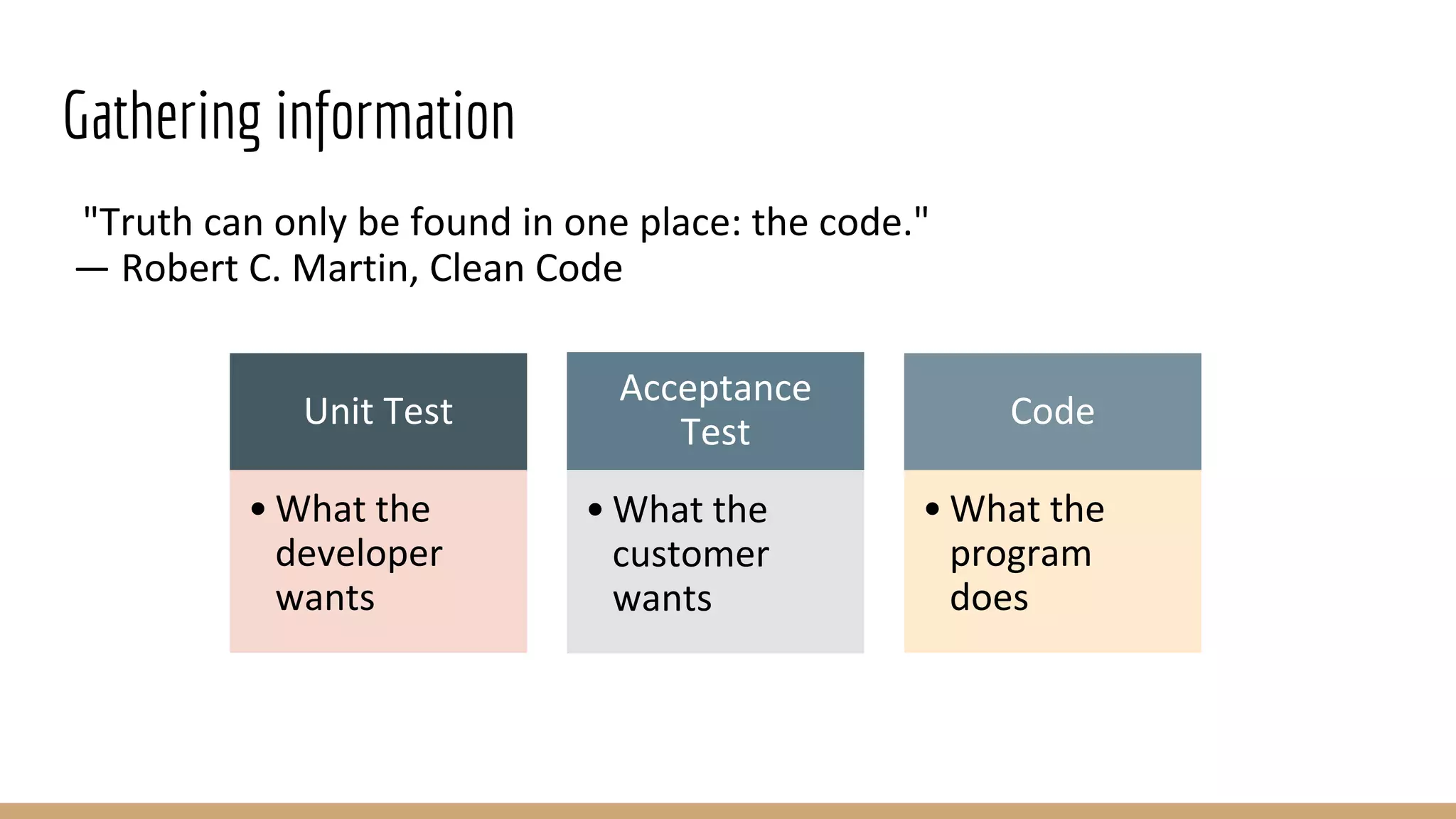 Gathering information

"Truth can only be found in one place: the code."
— Robert C. Martin, Clean Code

Unit Test

• What the developer wants

Acceptance Test

• What the customer wants

Code

• What the program does